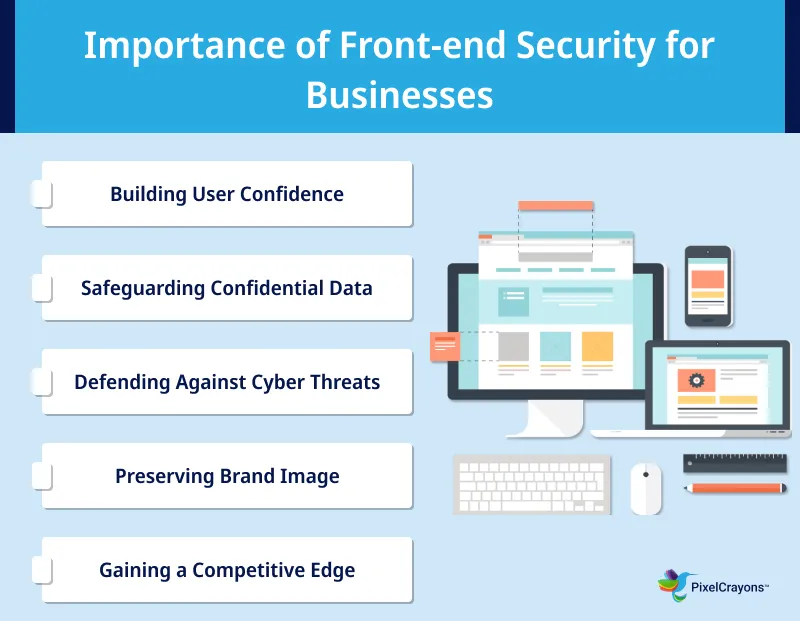 Importance of Front-end Security for Businesses

Building User Confidence

Safeguarding Confidential Data

Defending Against Cyber Threats

Preserving Brand Image

Gaining a Competitive Edge

PixelCrayons™